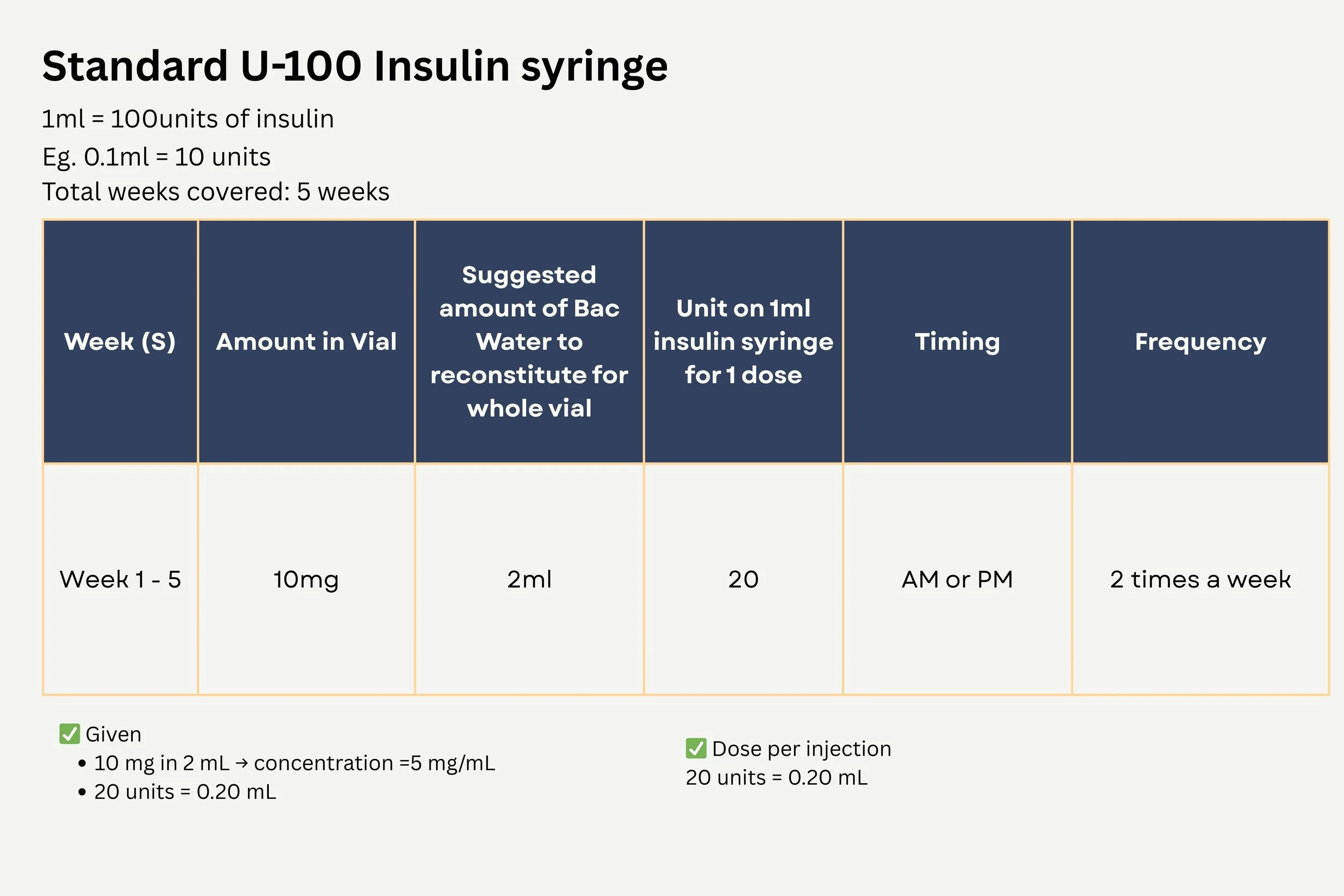 Standard U-100 Insulin syringe

1ml = 100units of insulin
Eg. 0.1ml = 10 units
Total weeks covered: 5 weeks

| Week (S) | Amount in Vial | Suggested amount of Bac Water to reconstitute for whole vial | Unit on 1ml insulin syringe for 1 dose | Timing | Frequency |
|---|---|---|---|---|---|
| Week 1 - 5 | 10mg | 2ml | 20 | AM or PM | 2 times a week |

✅ Given
• 10 mg in 2 mL → concentration =5 mg/mL
• 20 units = 0.20 mL

✅ Dose per injection
20 units = 0.20 mL